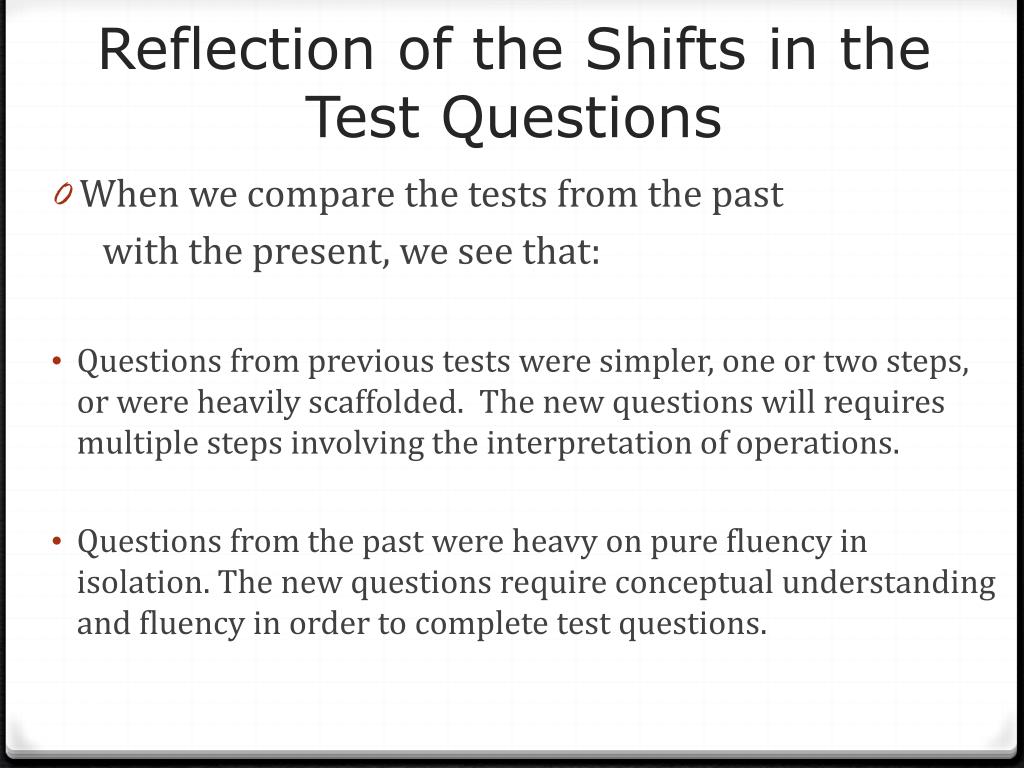 Reflection of the Shifts in the Test Questions

0 When we compare the tests from the past with the present, we see that:

• Questions from previous tests were simpler, one or two steps, or were heavily scaffolded. The new questions will requires multiple steps involving the interpretation of operations.

• Questions from the past were heavy on pure fluency in isolation. The new questions require conceptual understanding and fluency in order to complete test questions.